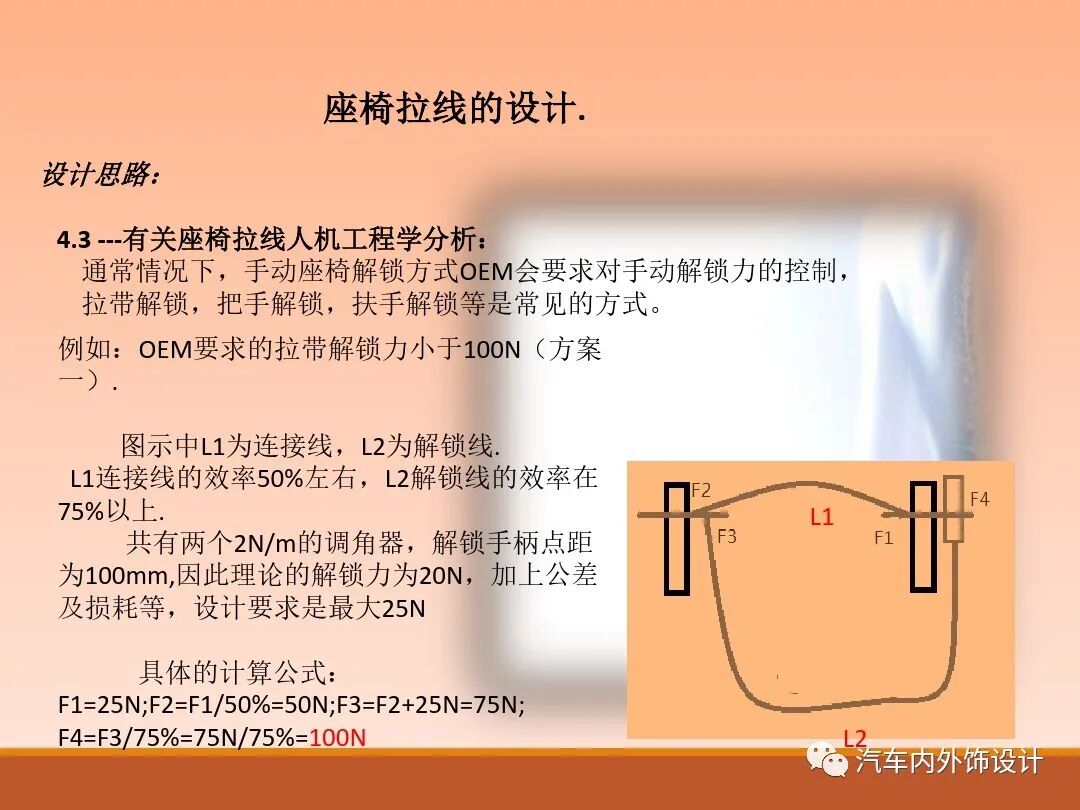 座椅拉线的设计.

设计思路：

4.3 ---有关座椅拉线人机工程学分析：
通常情况下，手动座椅解锁方式OEM会要求对手动解锁力的控制，拉带解锁，把手解锁，扶手解锁等是常见的方式。

例如：OEM要求的拉带解锁力小于100N（方案一）.

图示中L1为连接线，L2为解锁线.
L1连接线的效率50%左右，L2解锁线的效率在75%以上.
共有两个2N/m的调角器，解锁手柄点距为100mm,因此理论的解锁力为20N，加上公差及损耗等，设计要求是最大25N

具体的计算公式：
F1=25N;F2=F1/50%=50N;F3=F2+25N=75N;
F4=F3/75%=75N/75%=100N

F2
F3
L1
F1
F4
L2

汽车内外饰设计